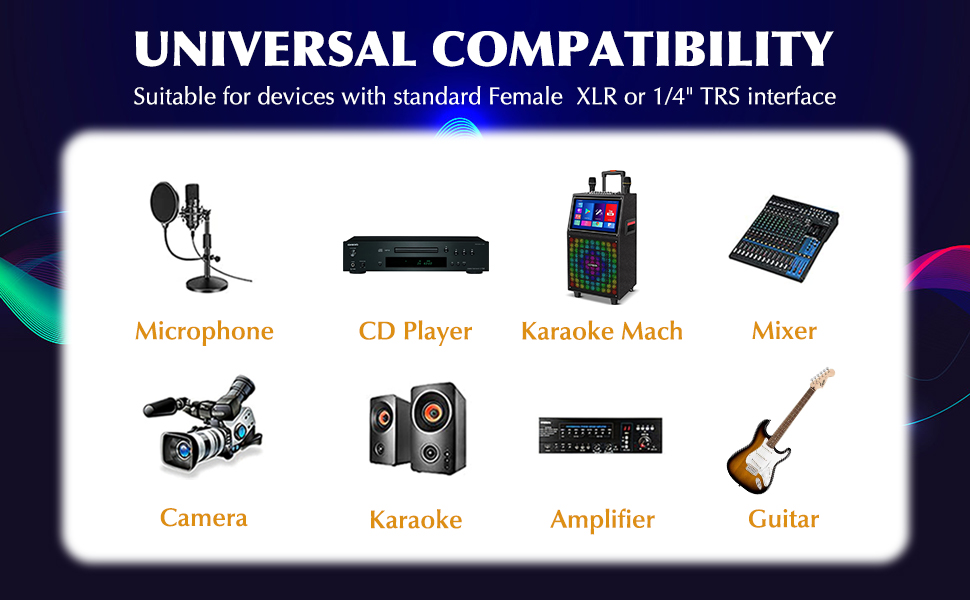 UNIVERSAL COMPATIBILITY

Suitable for devices with standard Female XLR or 1/4" TRS interface

Microphone

CD Player

Karaoke Mach

Mixer

Camera

Karaoke

Amplifier

Guitar